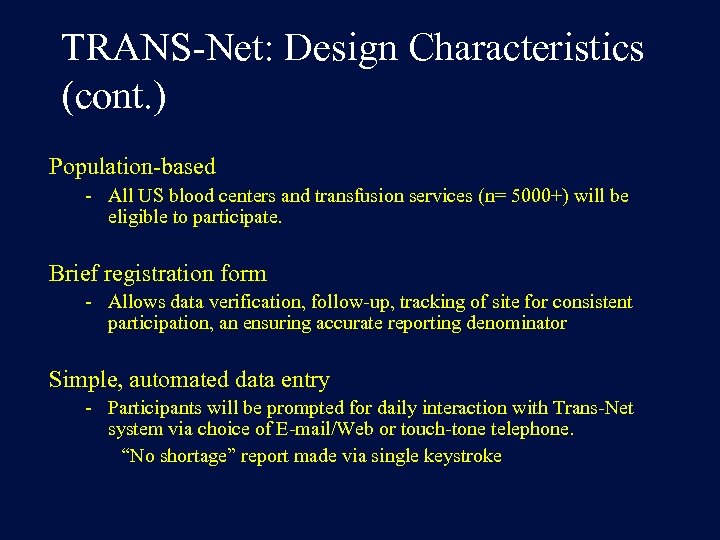 TRANS-Net: Design Characteristics (cont.)

Population-based

- All US blood centers and transfusion services (n= 5000+) will be eligible to participate.

Brief registration form

- Allows data verification, follow-up, tracking of site for consistent participation, an ensuring accurate reporting denominator

Simple, automated data entry

- Participants will be prompted for daily interaction with Trans-Net system via choice of E-mail/Web or touch-tone telephone.

“No shortage” report made via single keystroke